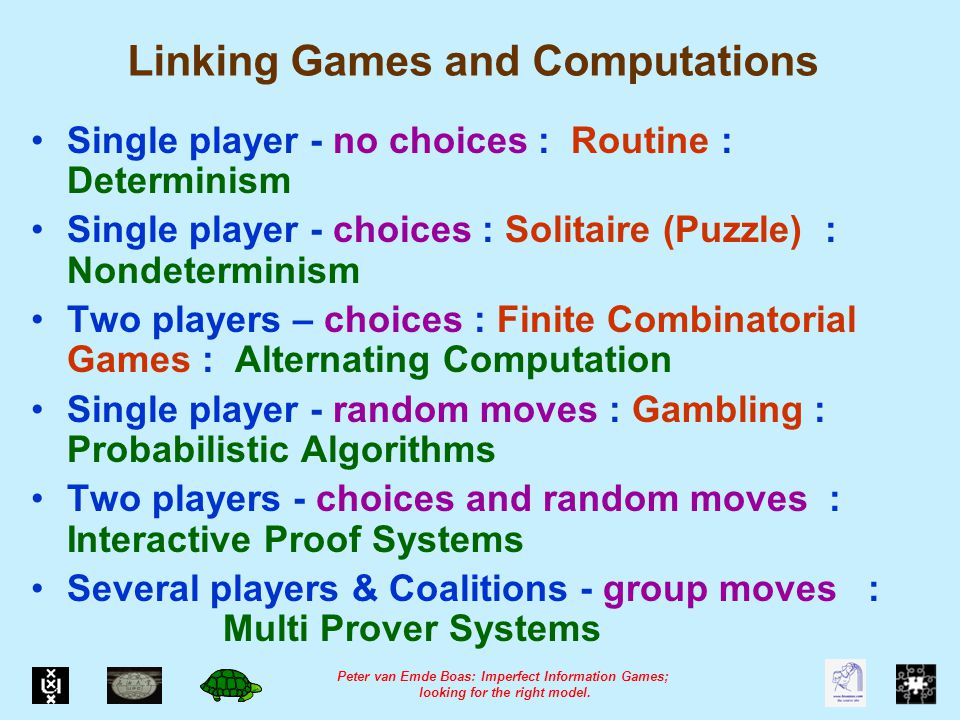 Linking Games and Computations

• Single player - no choices : Routine : Determinism
• Single player - choices : Solitaire (Puzzle) : Nondeterminism
• Two players – choices : Finite Combinatorial Games : Alternating Computation
• Single player - random moves : Gambling : Probabilistic Algorithms
• Two players - choices and random moves : Interactive Proof Systems
• Several players & Coalitions - group moves : Multi Prover Systems

Peter van Emde Boas: Imperfect Information Games; looking for the right model.